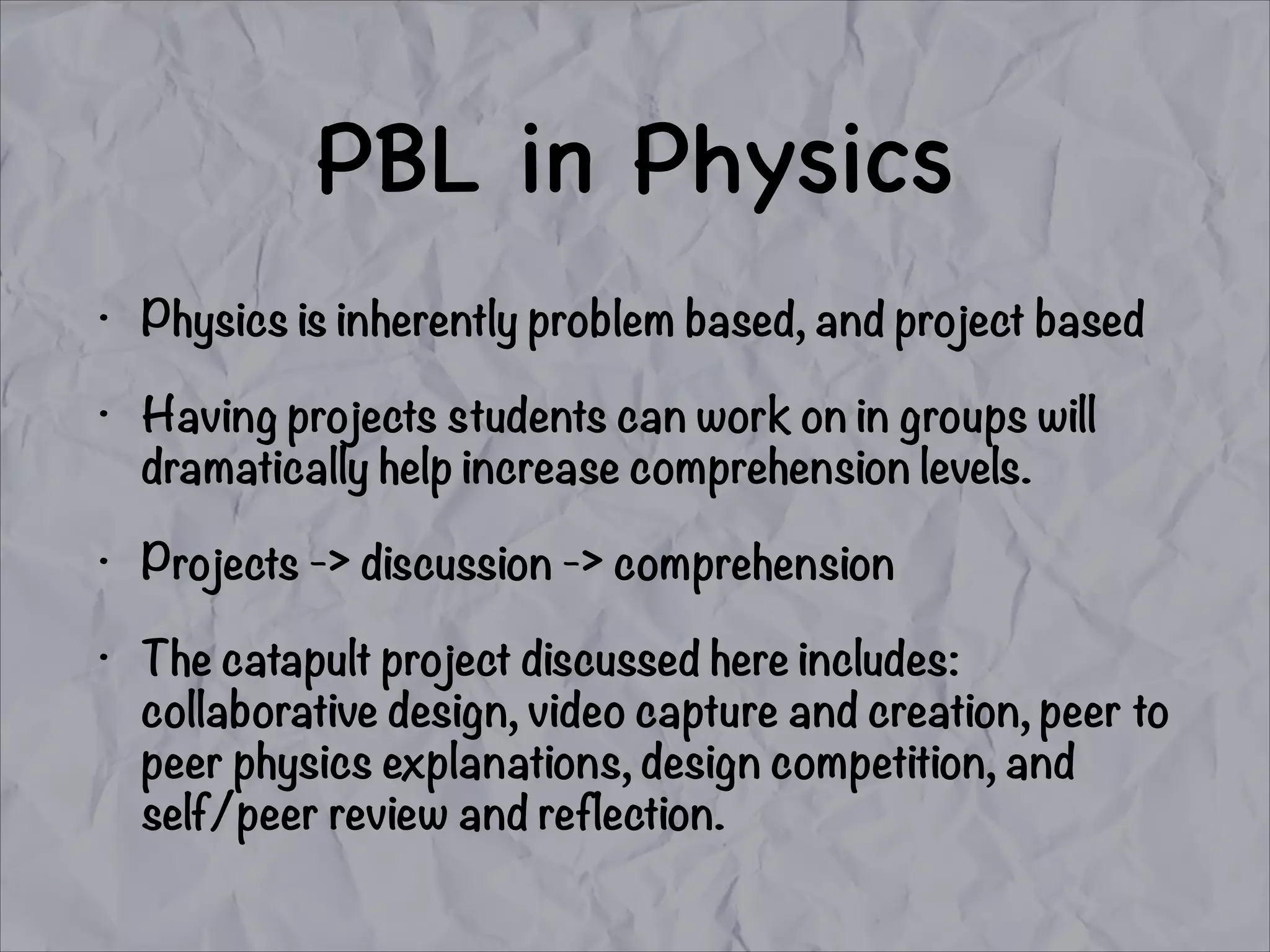 PBL in Physics

• Physics is inherently problem based, and project based

• Having projects students can work on in groups will dramatically help increase comprehension levels.

• Projects -> discussion -> comprehension

• The catapult project discussed here includes: collaborative design, video capture and creation, peer to peer physics explanations, design competition, and self/peer review and reflection.